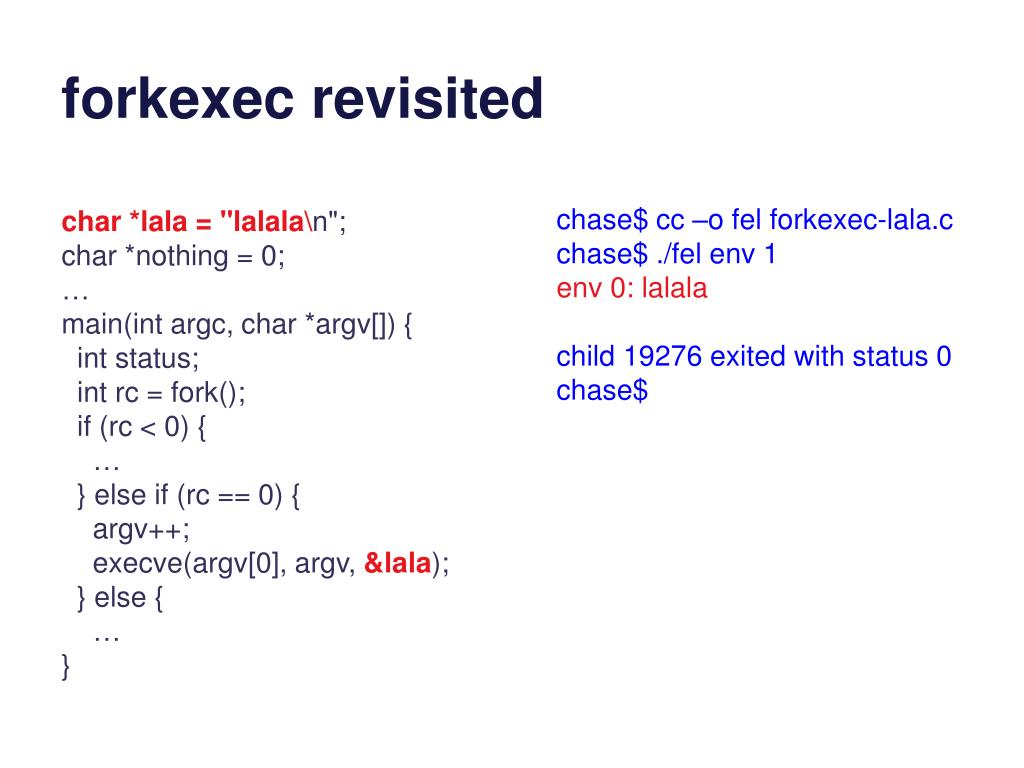 forkexec revisited

char *lala = "lalala\n";
char *nothing = 0;
…
main(int argc, char *argv[]) {
int status;
int rc = fork();
if (rc < 0) {
…
} else if (rc == 0) {
argv++;
execve(argv[0], argv, &lala);
} else {
…
}

chase$ cc –o fel forkexec-lala.c
chase$ ./fel env 1
env 0: lalala

child 19276 exited with status 0
chase$